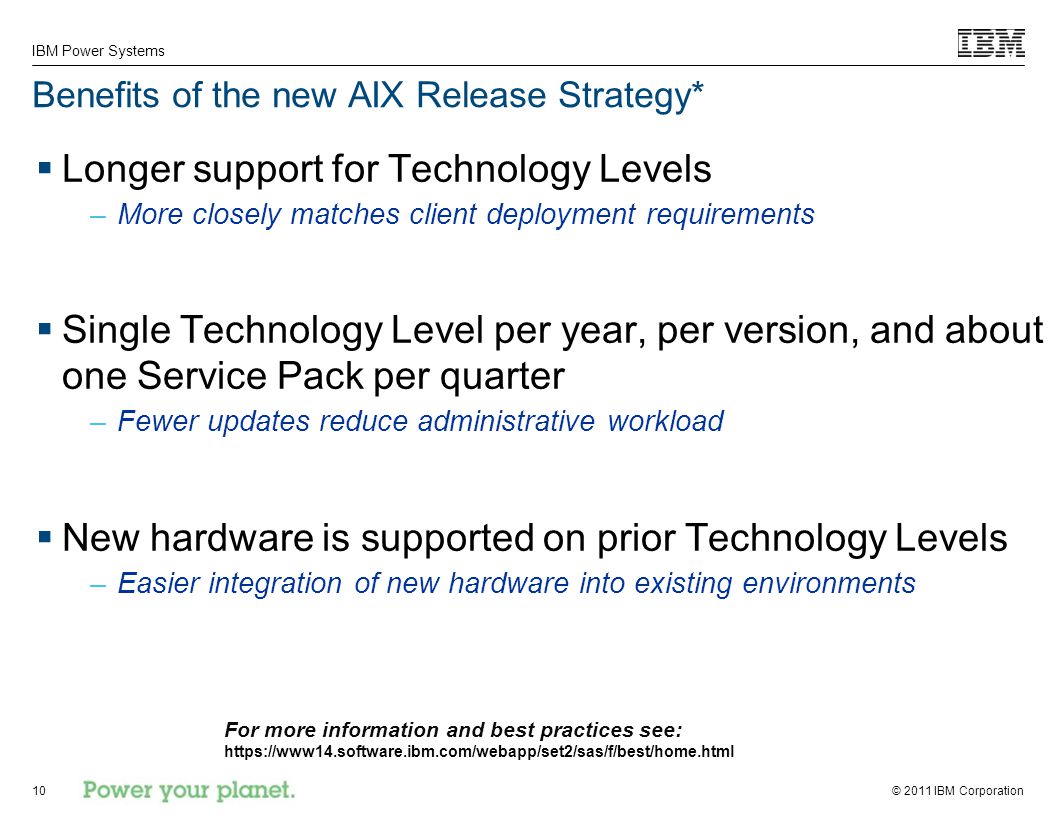 IBM Power Systems

IBM

Benefits of the new AIX Release Strategy*

▪ Longer support for Technology Levels

– More closely matches client deployment requirements

▪ Single Technology Level per year, per version, and about one Service Pack per quarter

– Fewer updates reduce administrative workload

▪ New hardware is supported on prior Technology Levels

– Easier integration of new hardware into existing environments

For more information and best practices see:
https://www14.software.ibm.com/webapp/set2/sas/f/best/home.html

10

Power your planet.

© 2011 IBM Corporation